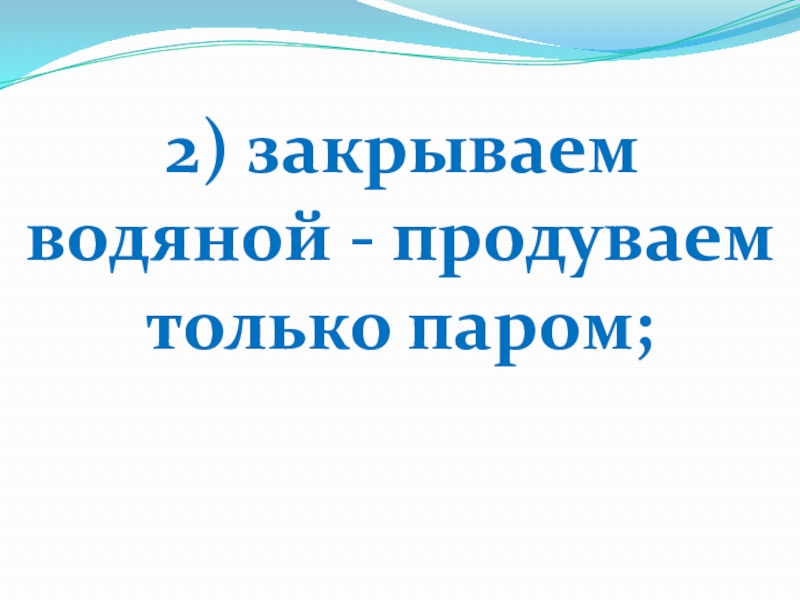 2) закрываем водяной - продуваем только паром;